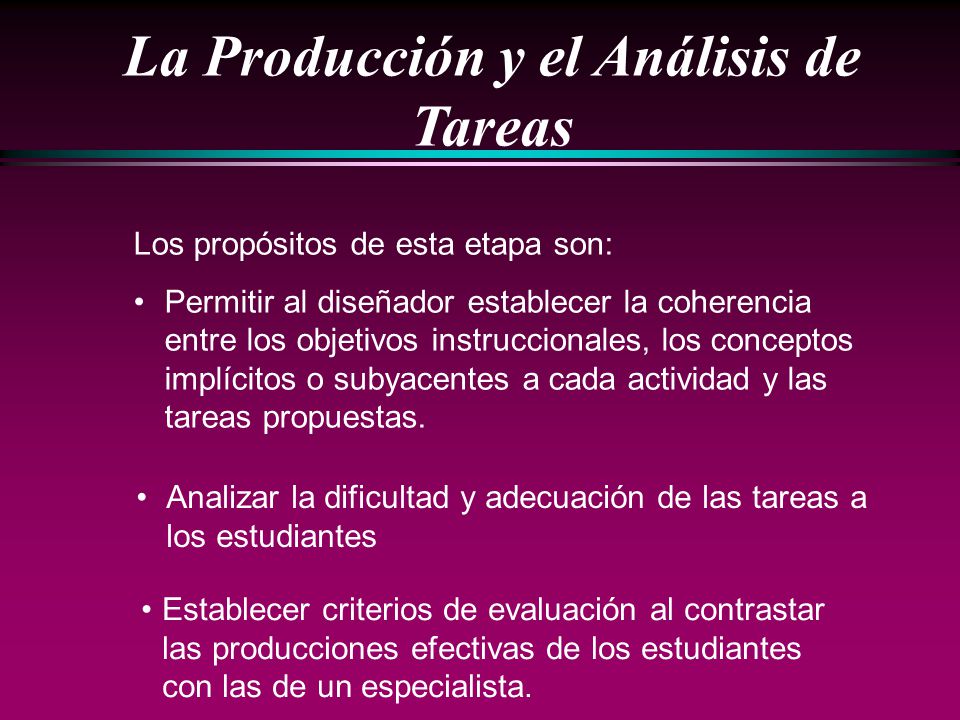 La Producción y el Análisis de Tareas

Los propósitos de esta etapa son:

• Permitir al diseñador establecer la coherencia entre los objetivos instruccionales, los conceptos implícitos o subyacentes a cada actividad y las tareas propuestas.

• Analizar la dificultad y adecuación de las tareas a los estudiantes

• Establecer criterios de evaluación al contrastar las producciones efectivas de los estudiantes con las de un especialista.